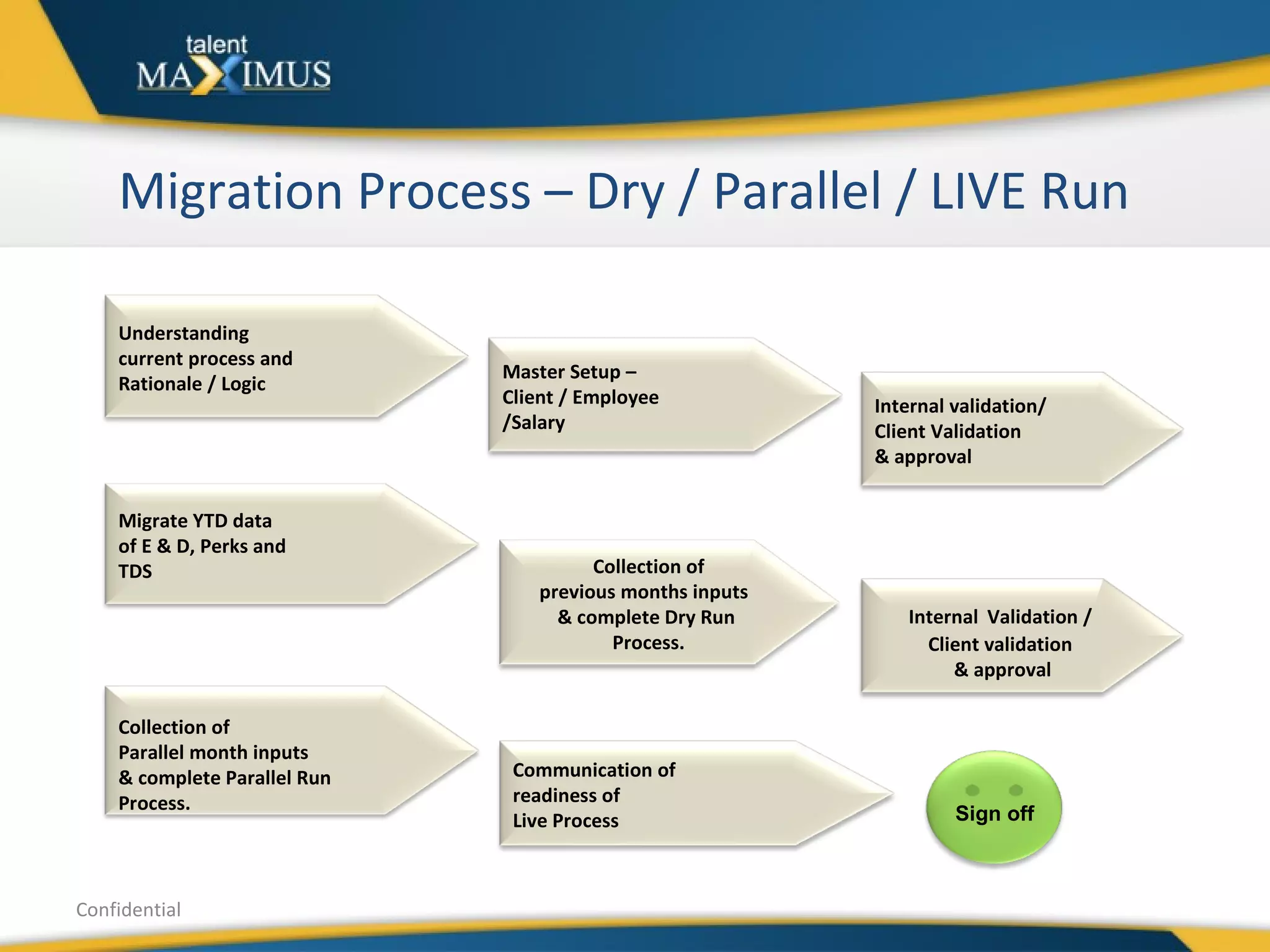 talent
MAXIMUS

Migration Process – Dry / Parallel / LIVE Run

Understanding current process and Rationale / Logic

Master Setup – Client / Employee /Salary

Internal validation/ Client Validation & approval

Migrate YTD data of E & D, Perks and TDS

Collection of previous months inputs & complete Dry Run Process.

Internal Validation / Client validation & approval

Collection of Parallel month inputs & complete Parallel Run Process.

Communication of readiness of Live Process

Sign off

Confidential